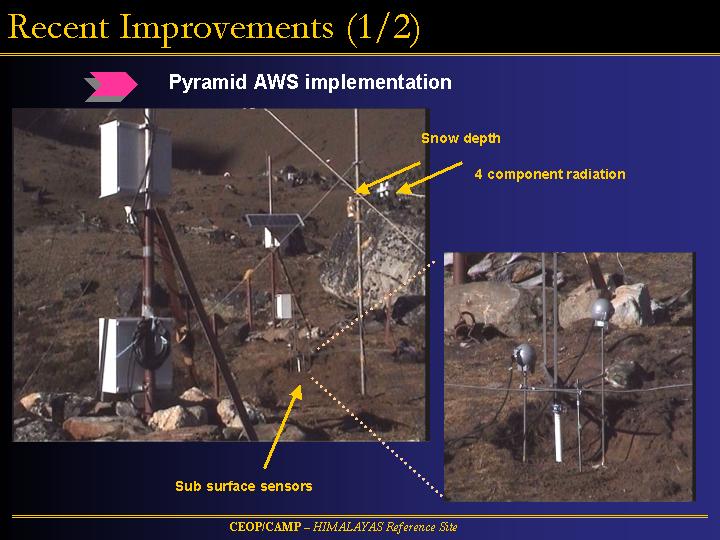 Recent Improvements (1/2)

Pyramid AWS implementation

Snow depth

4 component radiation

Sub surface sensors

CEOP/CAMP – HIMALAYAS Reference Site